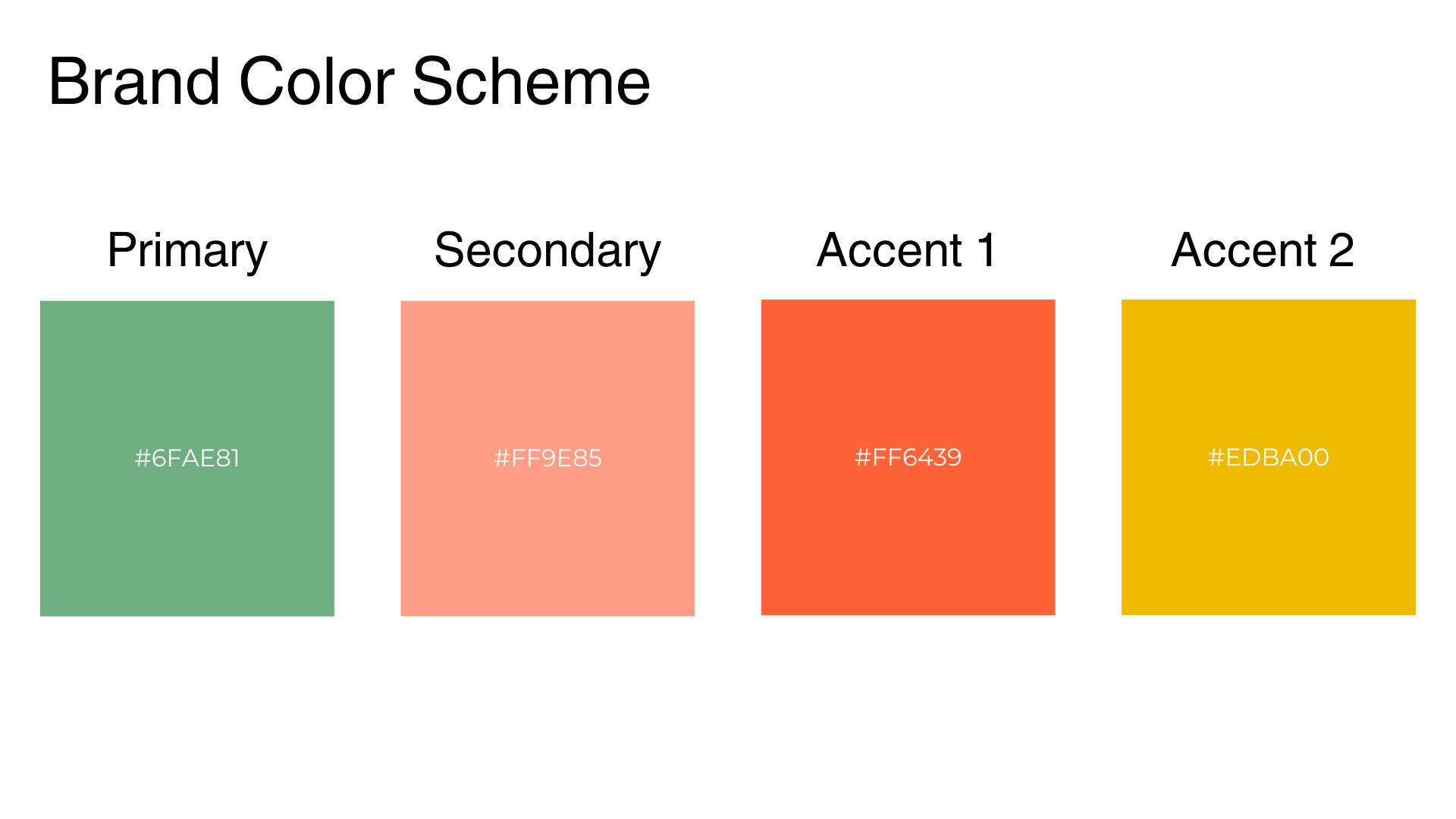 Brand Color Scheme

Primary

#6FAE81

Secondary

#FF9E85

Accent 1

#FF6439

Accent 2

#EDBA00